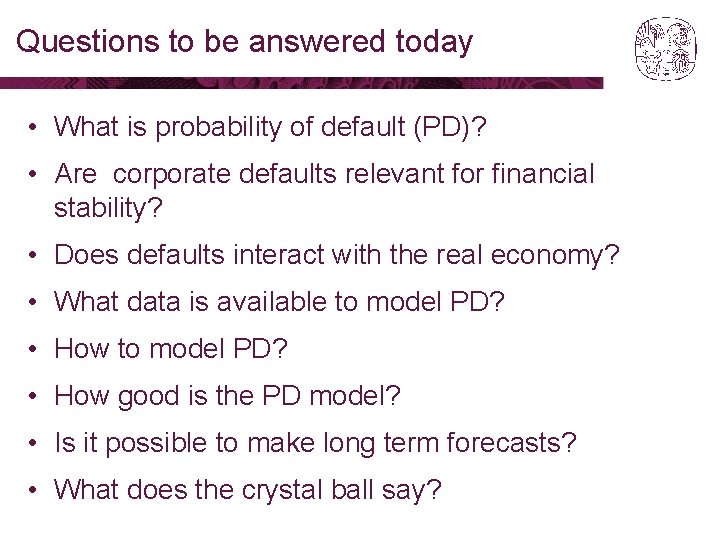 Questions to be answered today

• What is probability of default (PD)?
• Are  corporate defaults relevant for financial stability?
• Does defaults interact with the real economy?
• What data is available to model PD?
• How to model PD?
• How good is the PD model?
• Is it possible to make long term forecasts?
• What does the crystal ball say?